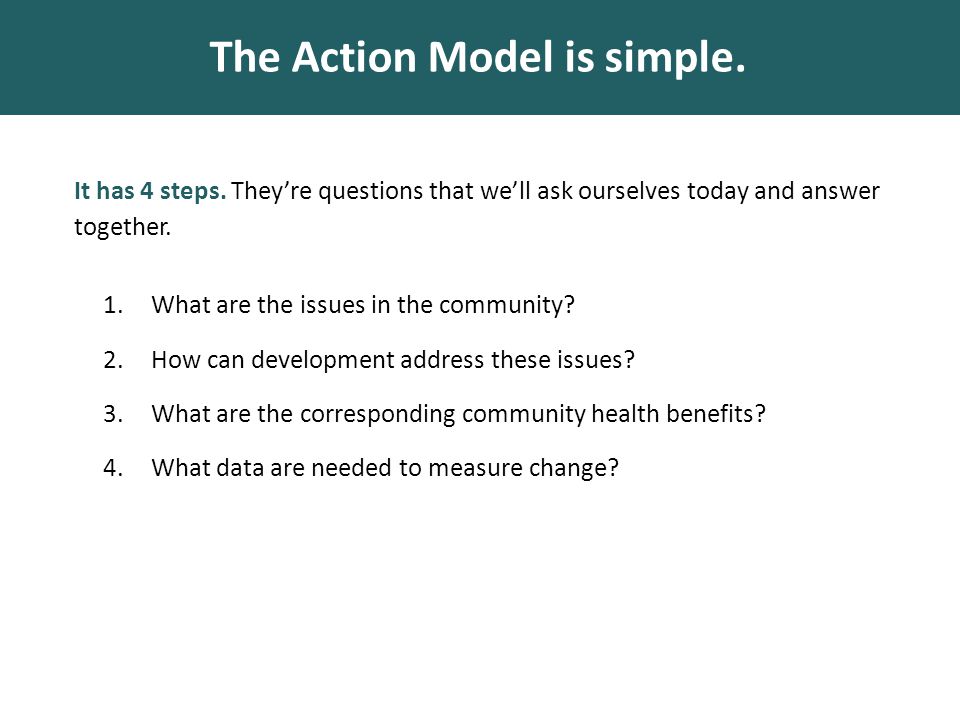 The Action Model is simple.

It has 4 steps. They’re questions that we’ll ask ourselves today and answer together.

1. What are the issues in the community?
2. How can development address these issues?
3. What are the corresponding community health benefits?
4. What data are needed to measure change?